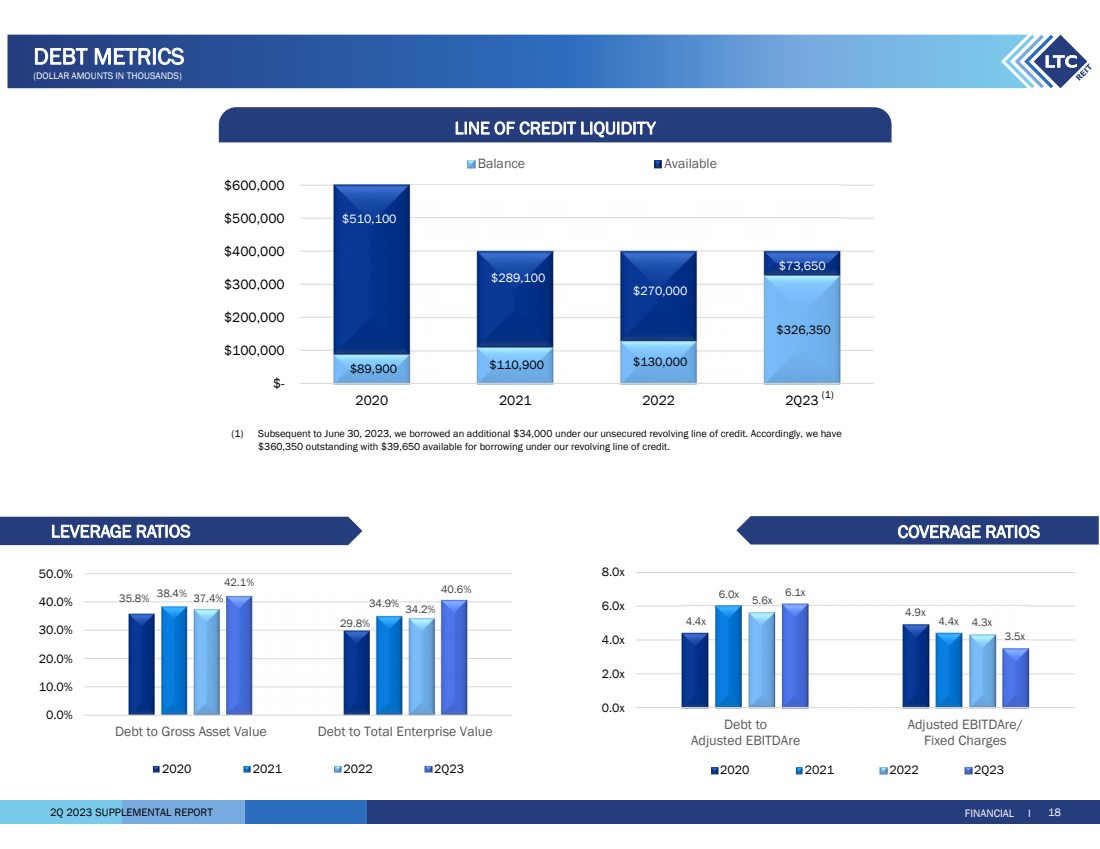 DEBT METRICS
(DOLLAR AMOUNTS IN THOUSANDS)

LTC REIT

LINE OF CREDIT LIQUIDITY

Balance Available

$600,000
$500,000
$400,000
$300,000
$200,000
$100,000
$-

$510,100
$89,900
$289,100
$110,900
$270,000
$130,000
$73,650
$326,350

2020 2021 2022 2Q23 (1)

(1) Subsequent to June 30, 2023, we borrowed an additional $34,000 under our unsecured revolving line of credit. Accordingly, we have $360,350 outstanding with $39,650 available for borrowing under our revolving line of credit.

LEVERAGE RATIOS

50.0%
40.0%
30.0%
20.0%
10.0%
0.0%

35.8% 38.4% 37.4% 42.1%
29.8% 34.9% 34.2% 40.6%

Debt to Gross Asset Value Debt to Total Enterprise Value

2020 2021 2022 2Q23

COVERAGE RATIOS

8.0x
6.0x
4.0x
2.0x
0.0x

4.4x 6.0x 5.6x 6.1x
4.9x 4.4x 4.3x 3.5x

Debt to Adjusted EBITDAre
Adjusted EBITDAre/ Fixed Charges

2020 2021 2022 2Q23

2Q 2023 SUPPLEMENTAL REPORT
FINANCIAL I 18